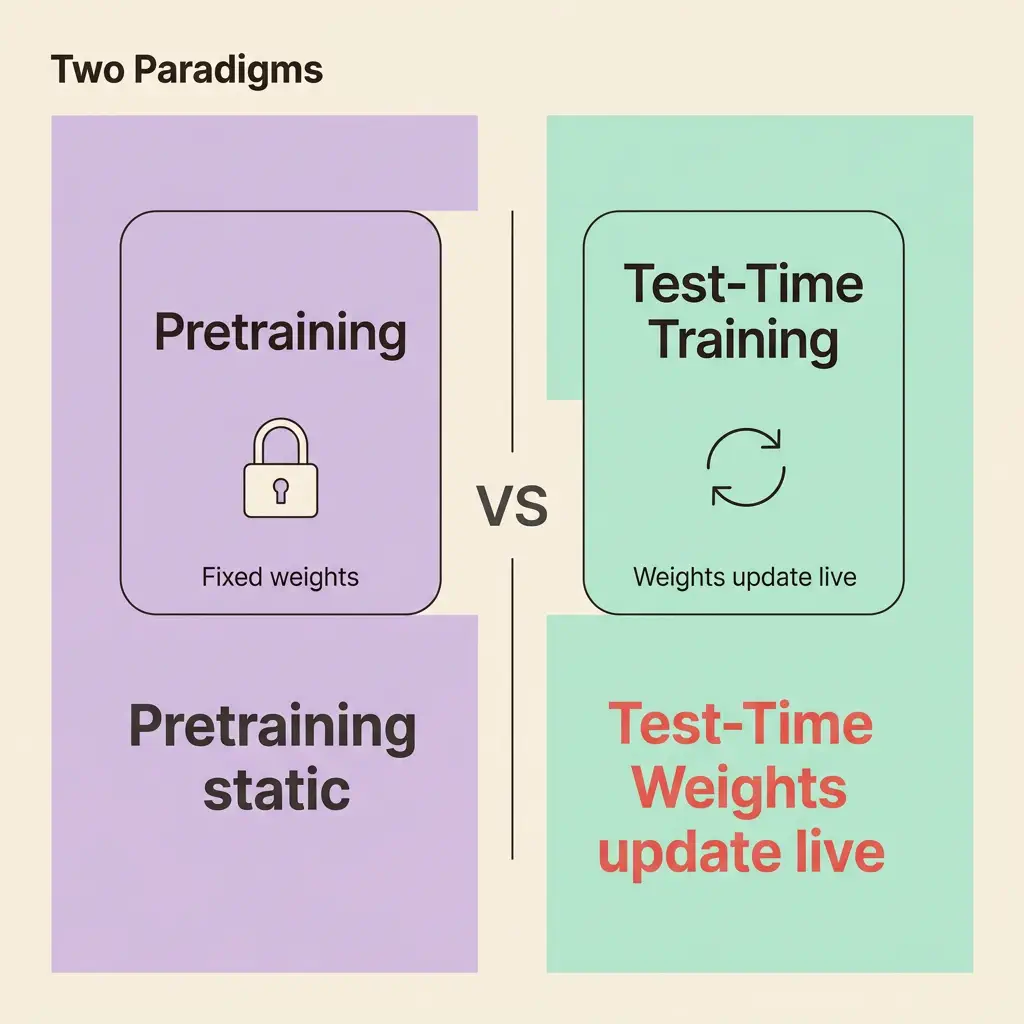 Two Paradigms

Pretraining

Fixed weights

Pretraining static

VS

Test-Time Training

Weights update live

Test-Time Weights update live